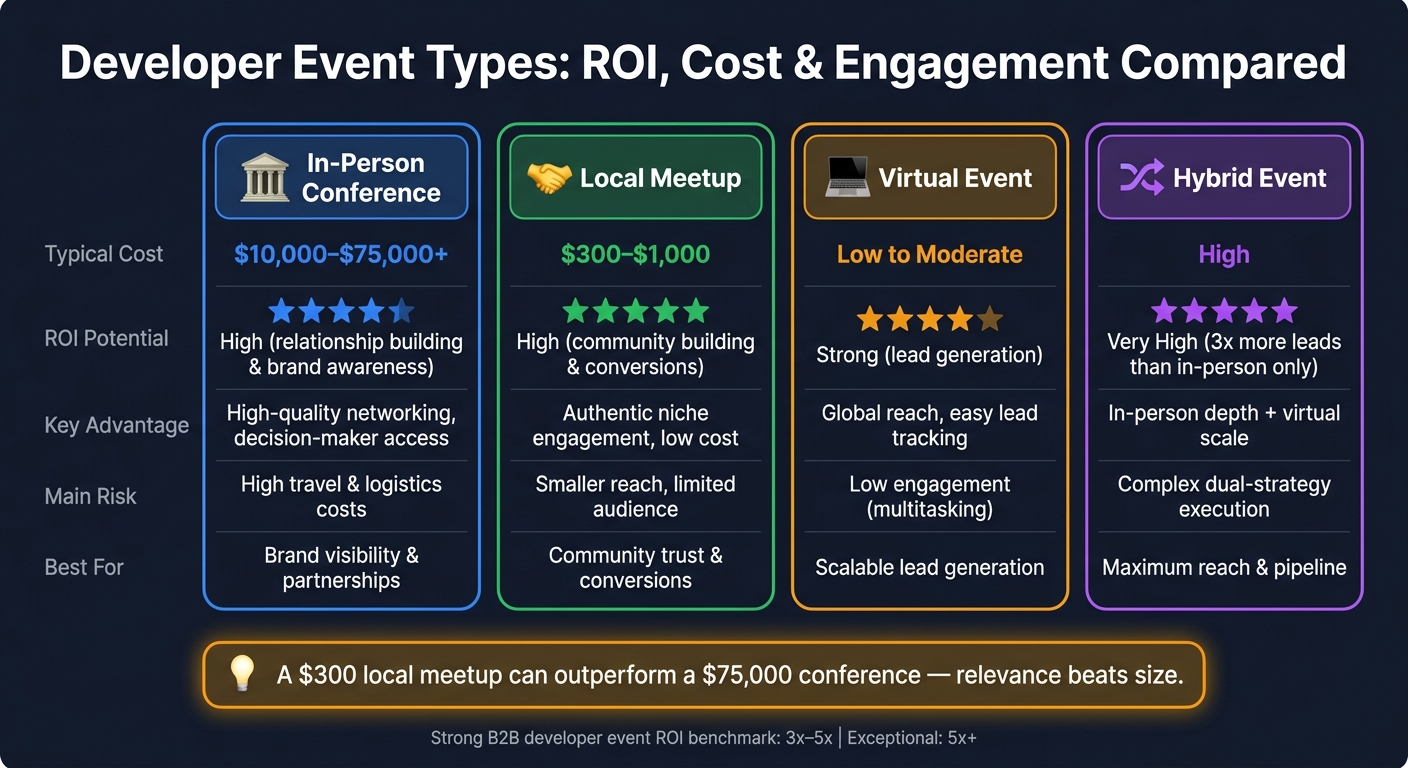 Developer Event Types: ROI, Cost & Engagement Compared

| | In-Person Conference | Local Meetup | Virtual Event | Hybrid Event |
|---|---|---|---|---|
| Typical Cost | \$10,000–\$75,000+ | \$300–\$1,000 | Low to Moderate | High |
| ROI Potential | High (relationship building & brand awareness) | High (community building & conversions) | Strong (lead generation) | Very High (3x more leads than in-person only) |
| Key Advantage | High-quality networking, decision-maker access | Authentic niche engagement, low cost | Global reach, easy lead tracking | In-person depth + virtual scale |
| Main Risk | High travel & logistics costs | Smaller reach, limited audience | Low engagement (multitasking) | Complex dual-strategy execution |
| Best For | Brand visibility & partnerships | Community trust & conversions | Scalable lead generation | Maximum reach & pipeline |

A \$300 local meetup can outperform a \$75,000 conference — relevance beats size.

Strong B2B developer event ROI benchmark: 3x–5x | Exceptional: 5x+